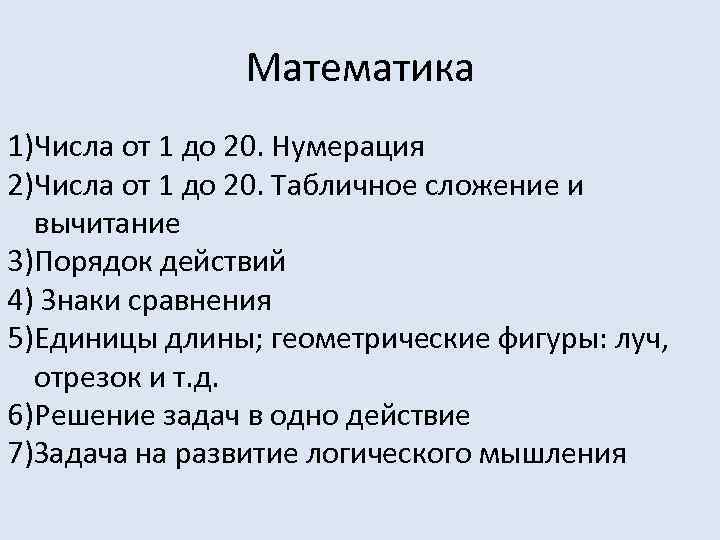 Математика

1)Числа от 1 до 20. Нумерация
2)Числа от 1 до 20. Табличное сложение и вычитание
3)Порядок действий
4) Знаки сравнения
5)Единицы длины; геометрические фигуры: луч, отрезок и т.д.
6)Решение задач в одно действие
7)Задача на развитие логического мышления